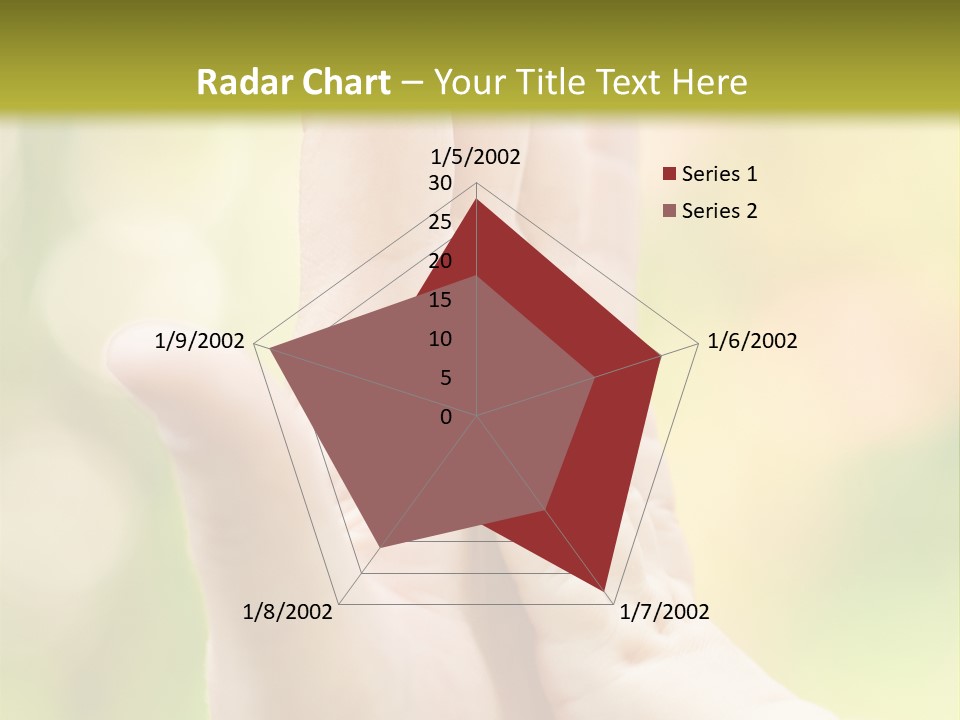 Radar Chart – Your Title Text Here

1/5/2002
30
25
20
15
10
5
0
1/6/2002
1/7/2002
1/8/2002
1/9/2002

Series 1
Series 2